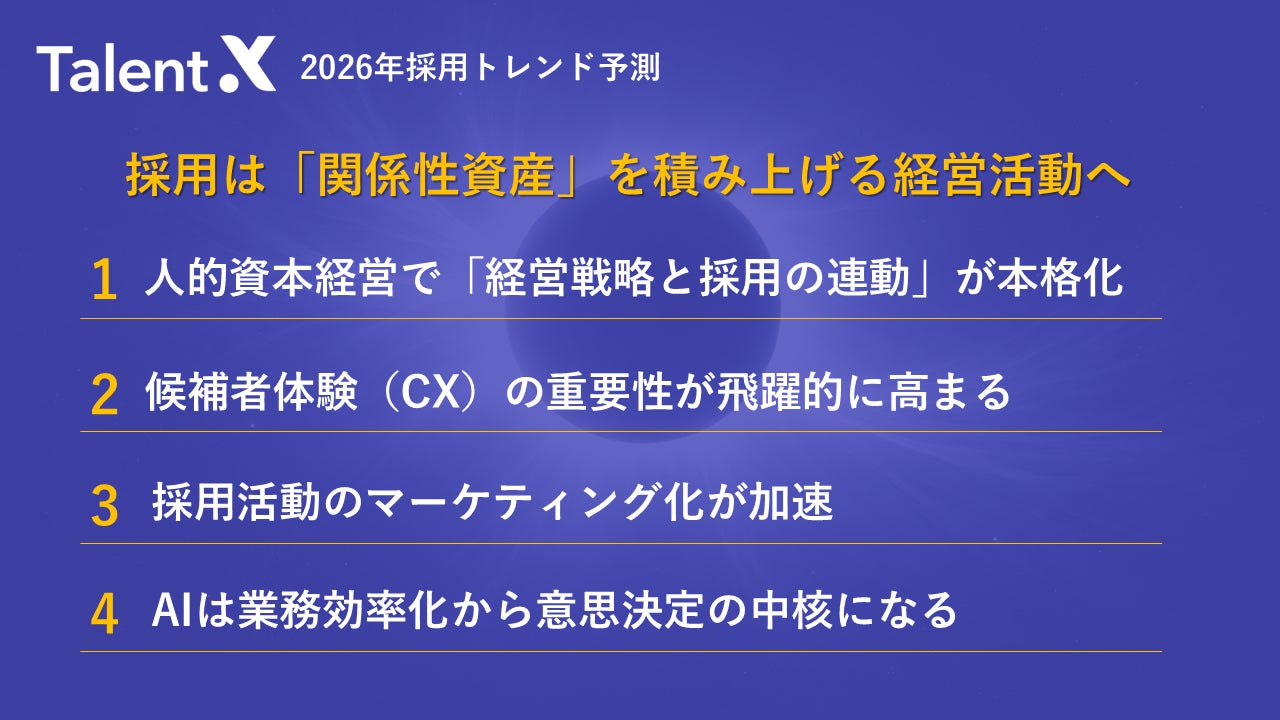 Talent X 2026年採用トレンド予測

採用は「関係性資産」を積み上げる経営活動へ

1 人的資本経営で「経営戦略と採用の連動」が本格化

2 候補者体験（CX）の重要性が飛躍的に高まる

3 採用活動のマーケティング化が加速

4 AIは業務効率化から意思決定の中核になる